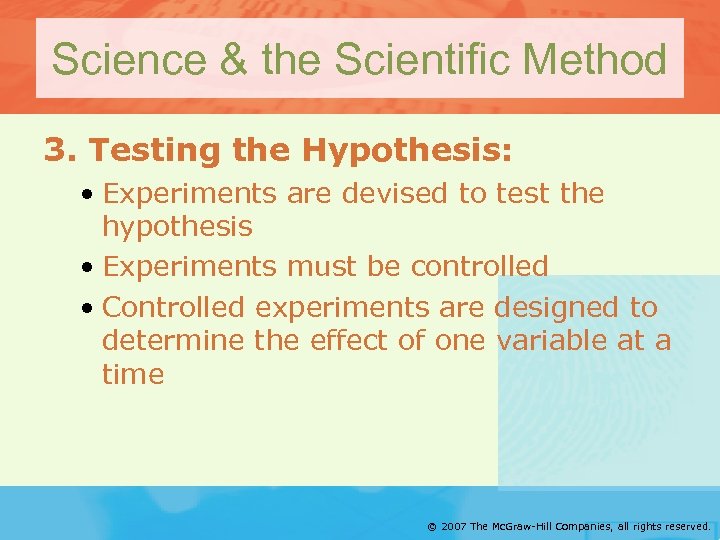 Science & the Scientific Method

3. Testing the Hypothesis:

• Experiments are devised to test the hypothesis
• Experiments must be controlled
• Controlled experiments are designed to determine the effect of one variable at a time

© 2007 The McGraw-Hill Companies, all rights reserved.